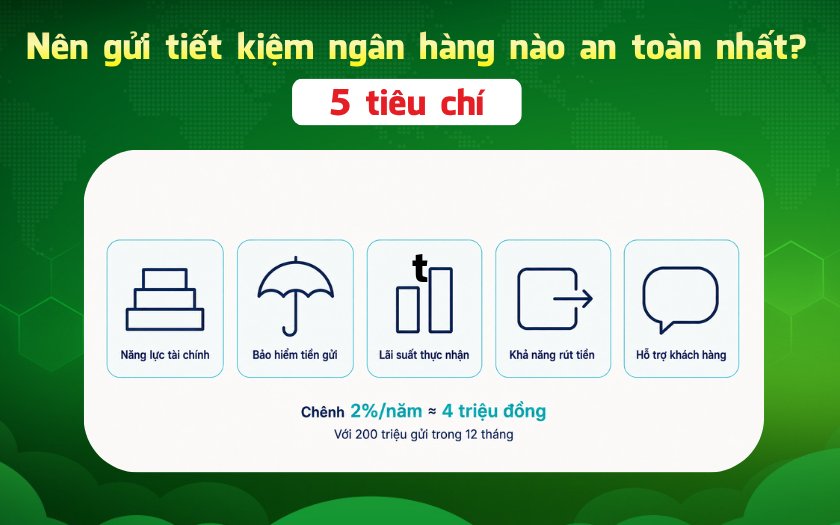 Nên gửi tiết kiệm ngân hàng nào an toàn nhất?

5 tiêu chí

Năng lực tài chính

Bảo hiểm tiền gửi

t

Lãi suất thực nhận

Khả năng rút tiền

Hỗ trợ khách hàng

Chênh 2%/năm ≈ 4 triệu đồng

Với 200 triệu gửi trong 12 tháng